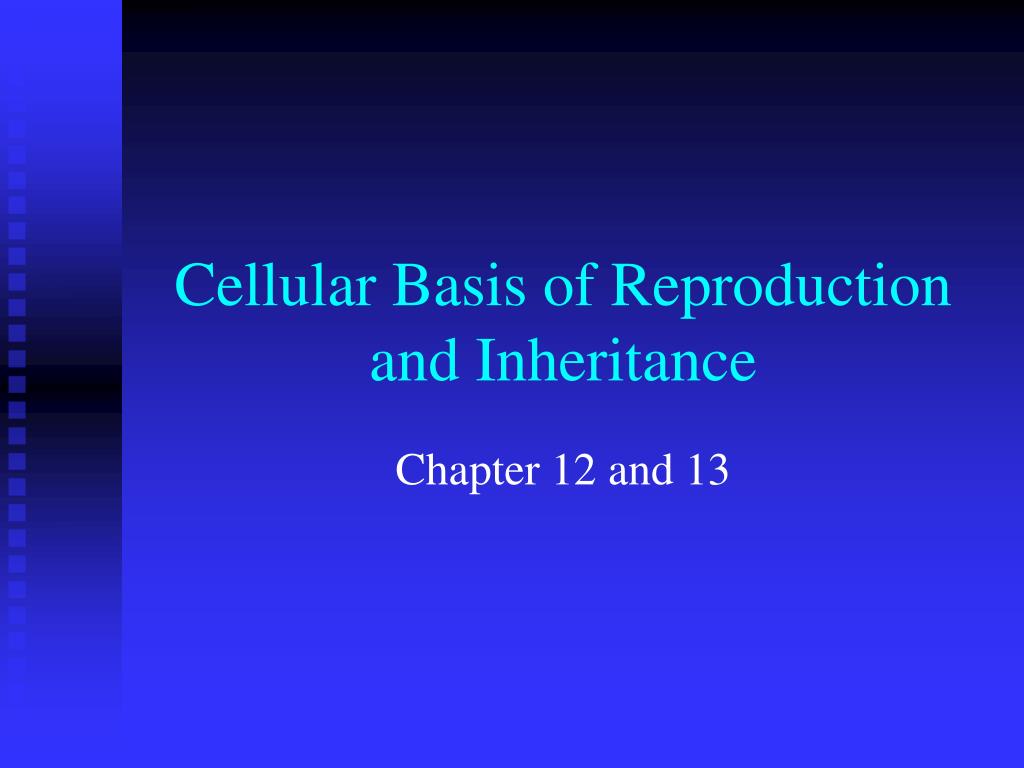 Cellular Basis of Reproduction and Inheritance

Chapter 12 and 13